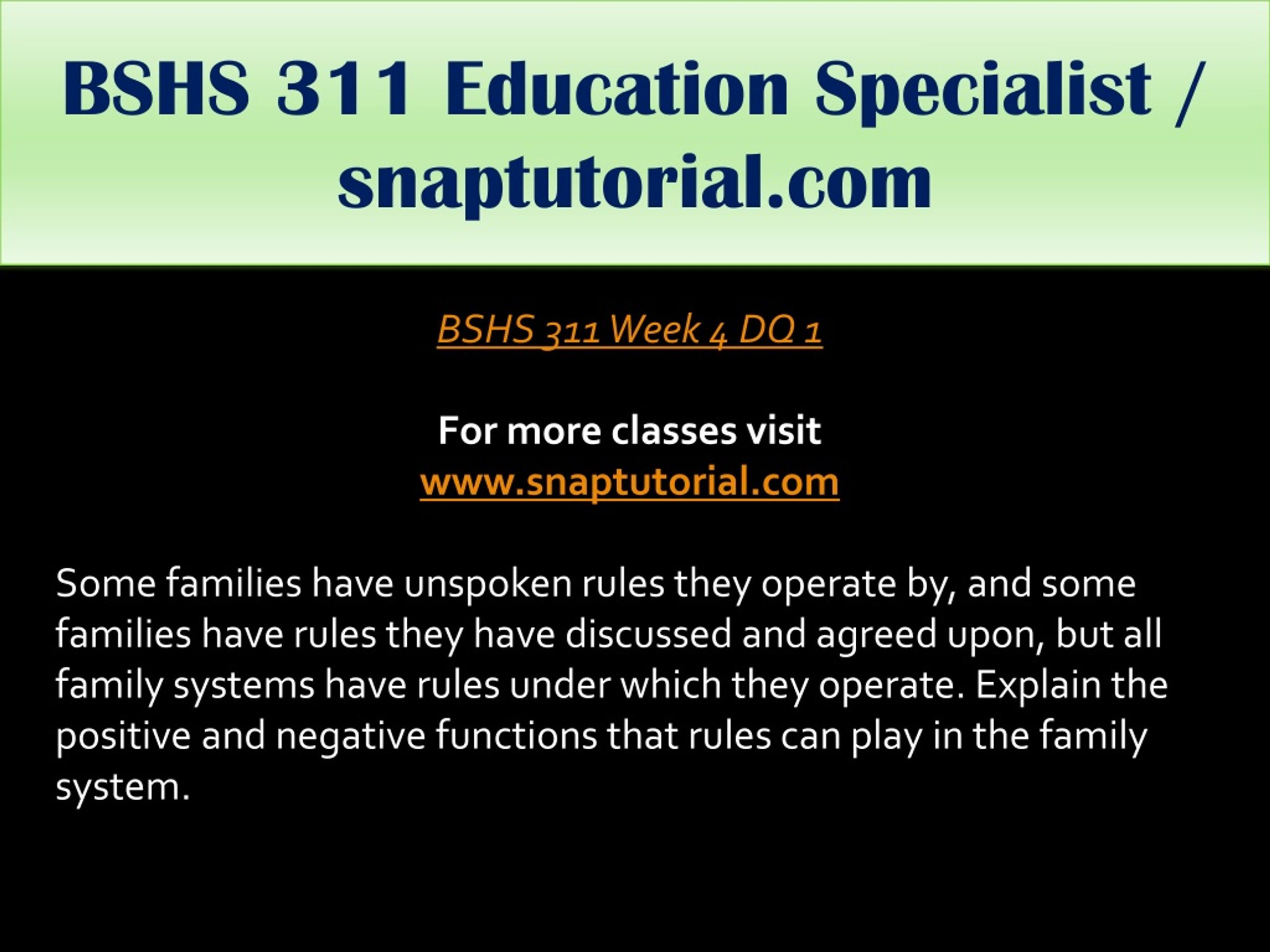 BSHS 311 Education Specialist / snaptutorial.com

BSHS 311 Week 4 DQ 1

For more classes visit
www.snaptutorial.com

Some families have unspoken rules they operate by, and some families have rules they have discussed and agreed upon, but all family systems have rules under which they operate. Explain the positive and negative functions that rules can play in the family system.